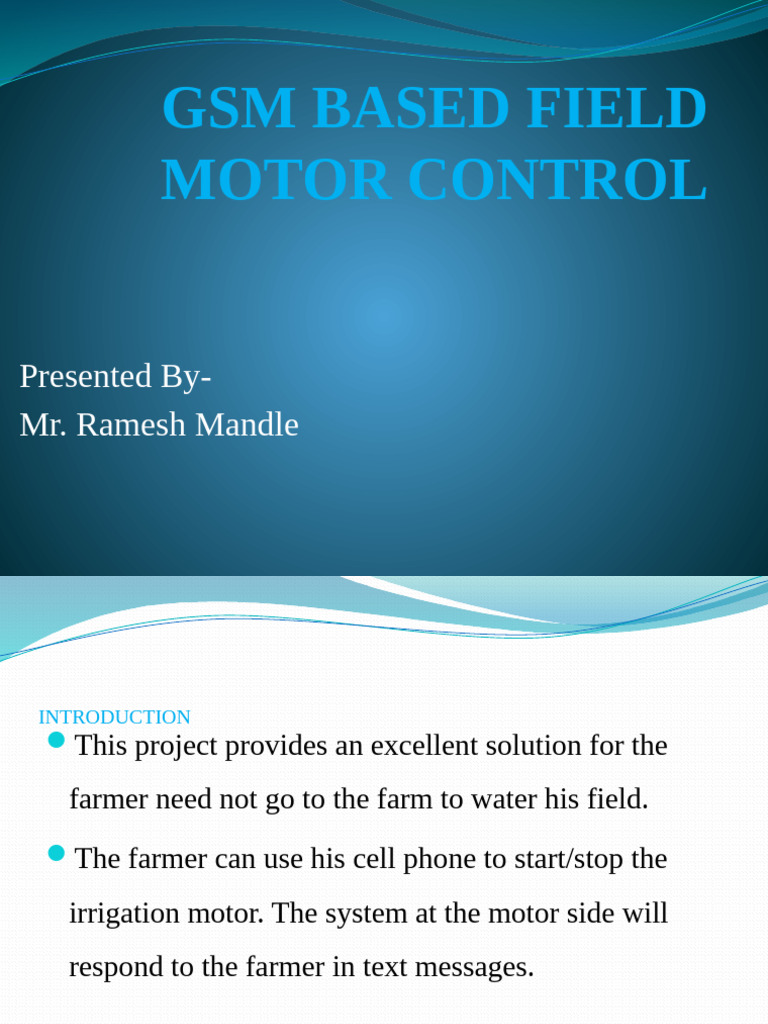 GSM BASED FIELD MOTOR CONTROL

Presented By-
Mr. Ramesh Mandle

INTRODUCTION

This project provides an excellent solution for the farmer need not go to the farm to water his field.

The farmer can use his cell phone to start/stop the irrigation motor. The system at the motor side will respond to the farmer in text messages.